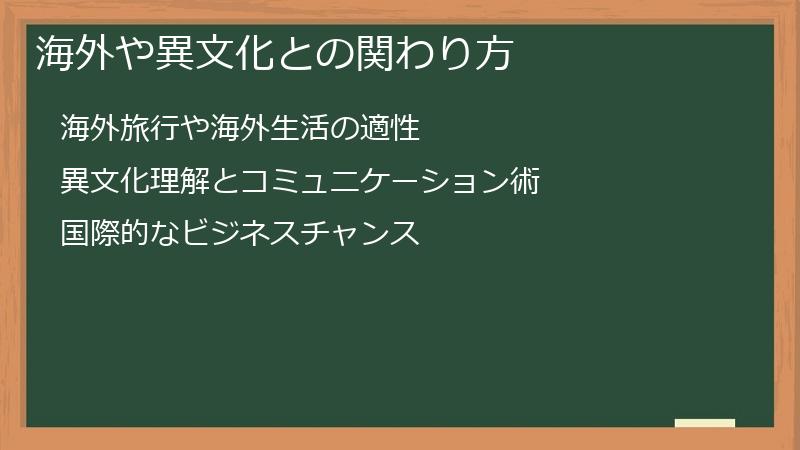 海外や異文化との関わり方

海外旅行や海外生活の適性

異文化理解とコミュニケーション術

国際的なビジネスチャンス